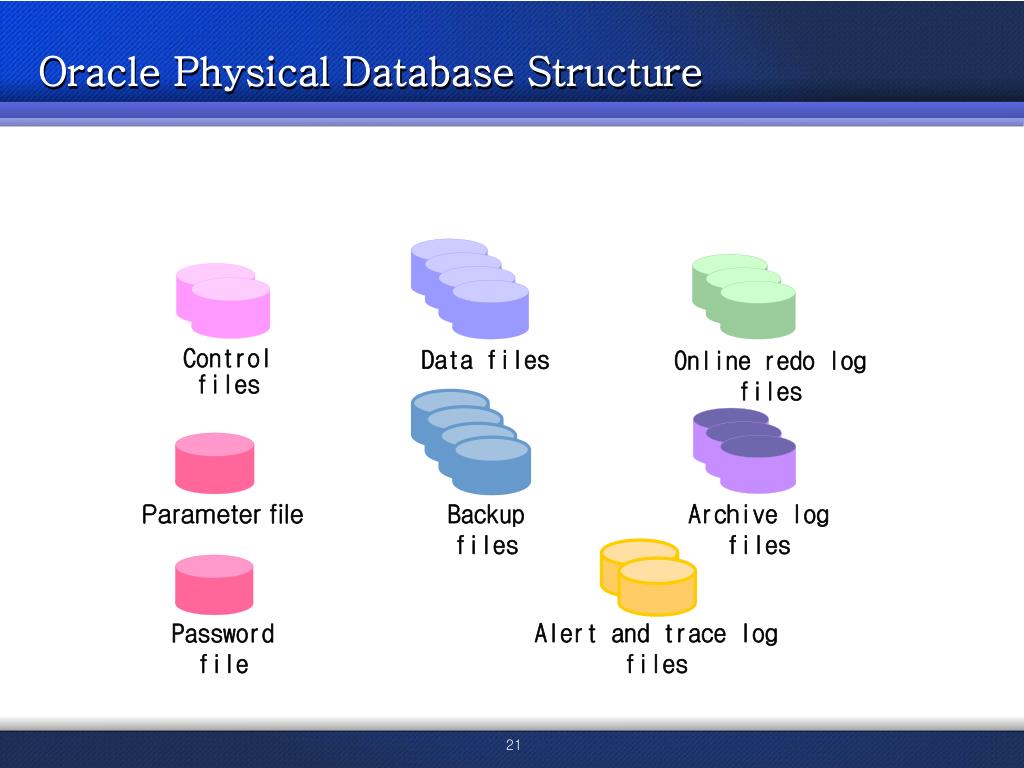 Oracle Physical Database Structure

Control files

Data files

Online redo log files

Parameter file

Backup files

Archive log files

Password file

Alert and trace log files

21